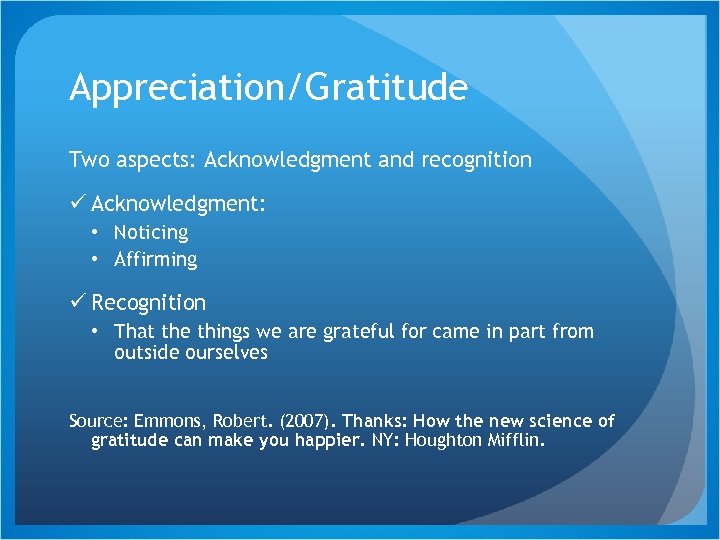 Appreciation/Gratitude

Two aspects: Acknowledgment and recognition

✓ Acknowledgment:
• Noticing
• Affirming

✓ Recognition
• That the things we are grateful for came in part from outside ourselves

Source: Emmons, Robert. (2007). Thanks: How the new science of gratitude can make you happier. NY: Houghton Mifflin.